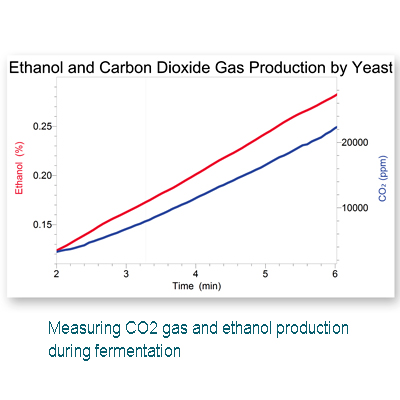 Ethanol and Carbon Dioxide Gas Production by Yeast

Ethanol (%)

0.25

0.20

0.15

$CO_2$ (ppm)

20000

10000

2
3
4
5
6

Time (min)

Measuring CO2 gas and ethanol production during fermentation